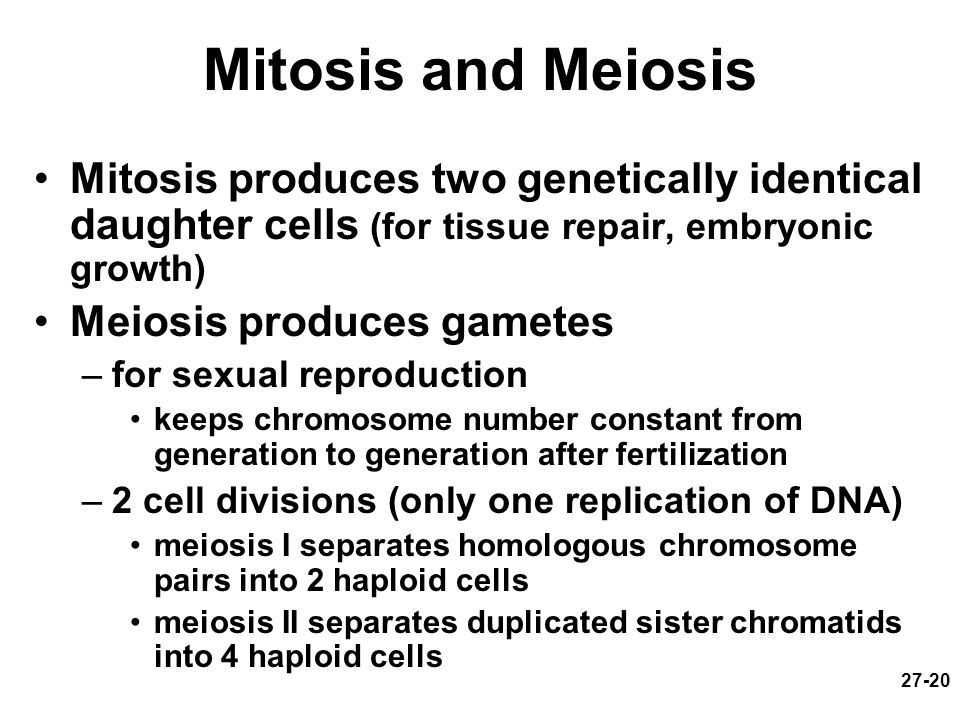 Mitosis and Meiosis

• Mitosis produces two genetically identical daughter cells (for tissue repair, embryonic growth)
• Meiosis produces gametes
– for sexual reproduction
• keeps chromosome number constant from generation to generation after fertilization
– 2 cell divisions (only one replication of DNA)
• meiosis I separates homologous chromosome pairs into 2 haploid cells
• meiosis II separates duplicated sister chromatids into 4 haploid cells

27-20